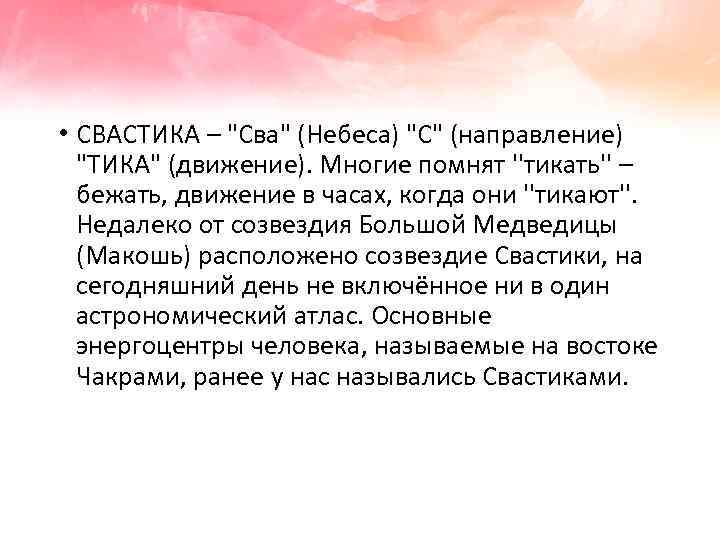 • СВАСТИКА – "Сва" (Небеса) "С" (направление) "ТИКА" (движение). Многие помнят ''тикать'' – бежать, движение в часах, когда они ''тикают''. Недалеко от созвездия Большой Медведицы (Макошь) расположено созвездие Свастики, на сегодняшний день не включённое ни в один астрономический атлас. Основные энергоцентры человека, называемые на востоке Чакрами, ранее у нас назывались Свастиками.